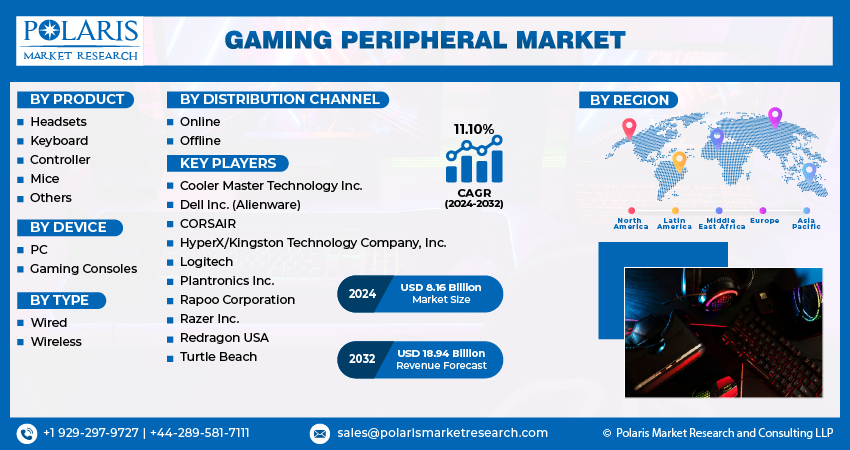 POLARIS
MARKET RESEARCH

GAMING PERIPHERAL MARKET

BY PRODUCT
Headsets
Keyboard
Controller
Mice
Others

BY DEVICE
PC
Gaming Consoles

BY TYPE
Wired
Wireless

BY DISTRIBUTION CHANNEL
Online
Offline

KEY PLAYERS
Cooler Master Technology Inc.
Dell Inc. (Alienware)
CORSAIR
HyperX/Kingston Technology Company, Inc.
Logitech
Plantronics Inc.
Rapoo Corporation
Razer Inc.
Redragon USA
Turtle Beach

11.10%
CAGR
(2024-2032)

2024 USD 8.16 Billion Market Size

2032 USD 18.94 Billion Revenue Forecast

BY REGION
North America
Latin America
Middle East Africa
Europe
Asia Pacific

+1 929-297-9727 | +44-289-581-7111
sales@polarismarketresearch.com
© Polaris Market Research and Consulting LLP